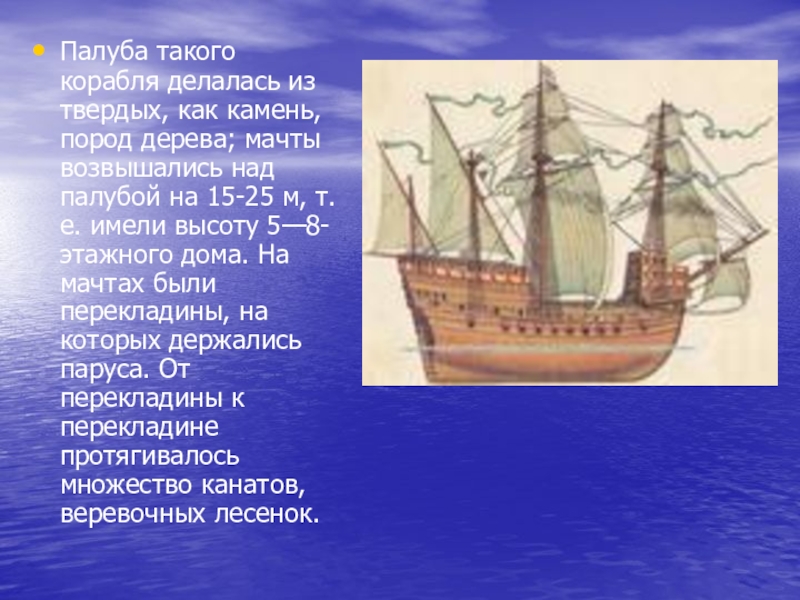 • Палуба такого корабля делалась из твердых, как камень, пород дерева; мачты возвышались над палубой на 15-25 м, т. е. имели высоту 5—8-этажного дома. На мачтах были перекладины, на которых держались паруса. От перекладины к перекладине протягивалось множество канатов, веревочных лесенок.